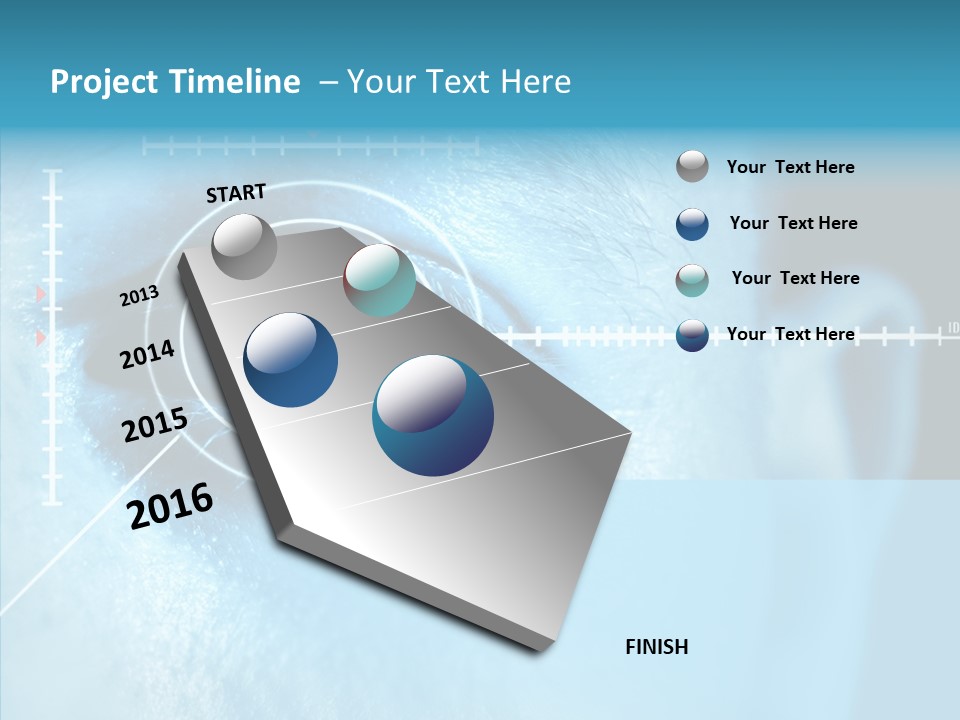 Project Timeline – Your Text Here

START

2013

2014

2015

2016

FINISH

Your Text Here

Your Text Here

Your Text Here

Your Text Here